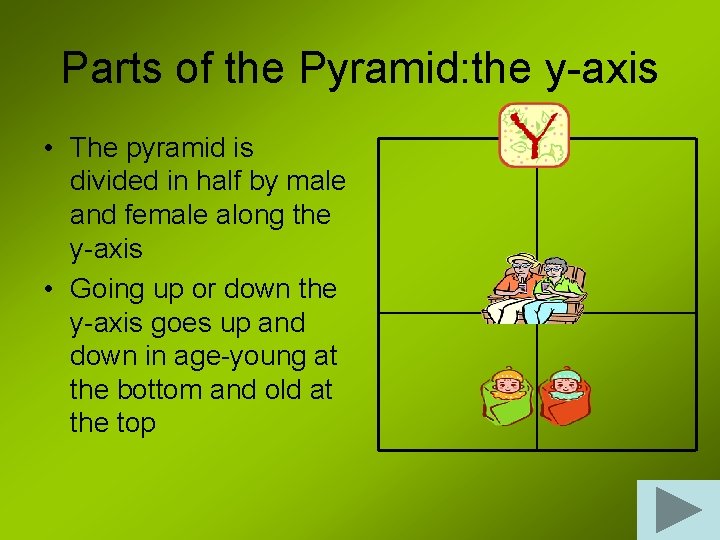 Parts of the Pyramid:the y-axis

• The pyramid is divided in half by male and female along the y-axis

• Going up or down the y-axis goes up and down in age-young at the bottom and old at the top

Y